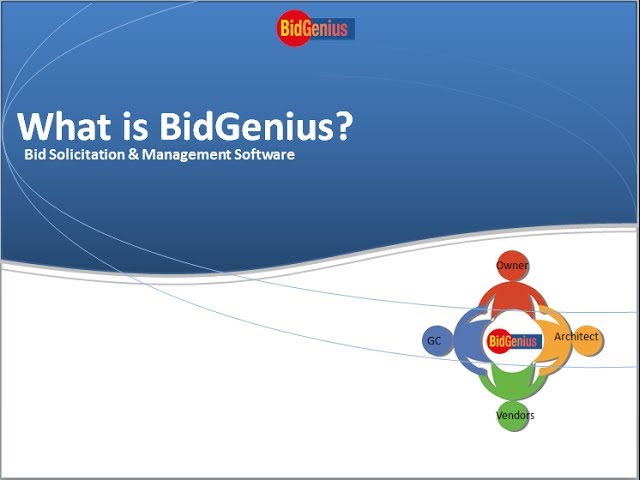 BidGenius

What is BidGenius?

Bid Solicitation & Management Software

Owner

GC

BidGenius

Architect

Vendors